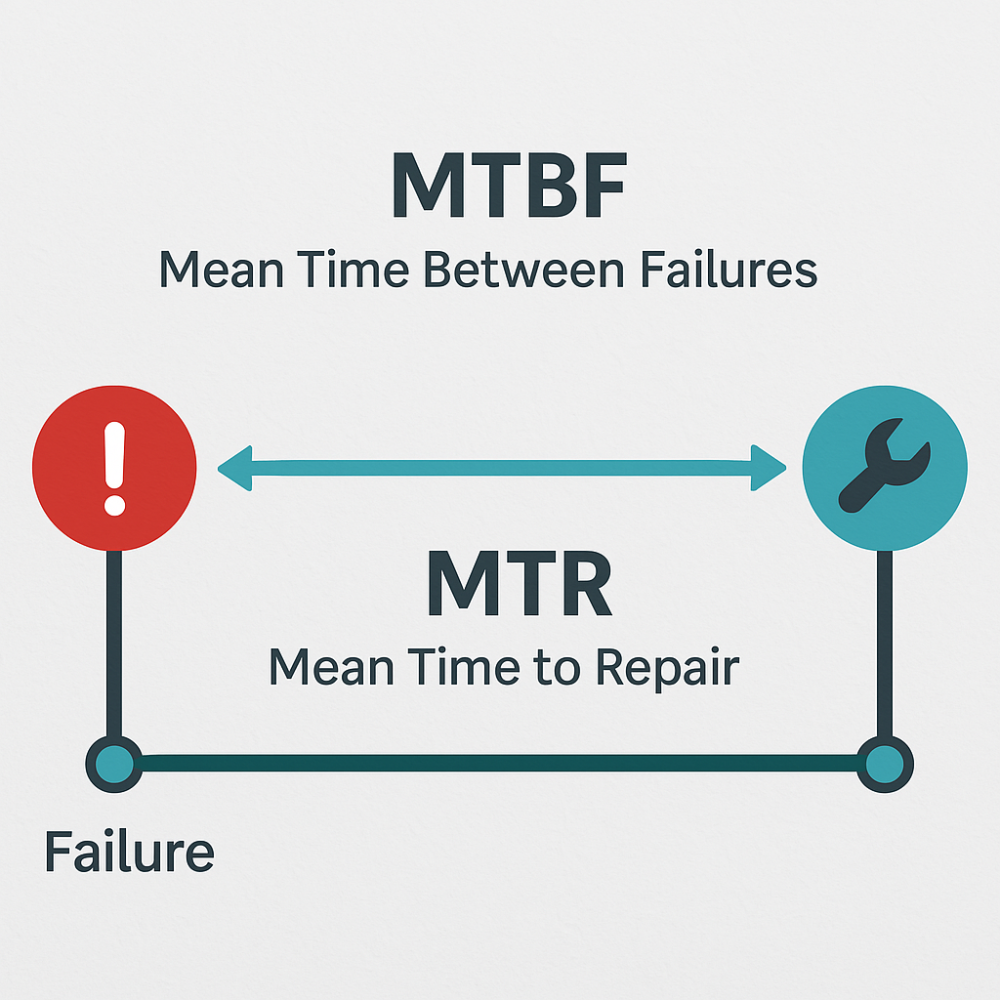 MTBF
Mean Time Between Failures

!

MTR
Mean Time to Repair

Failure